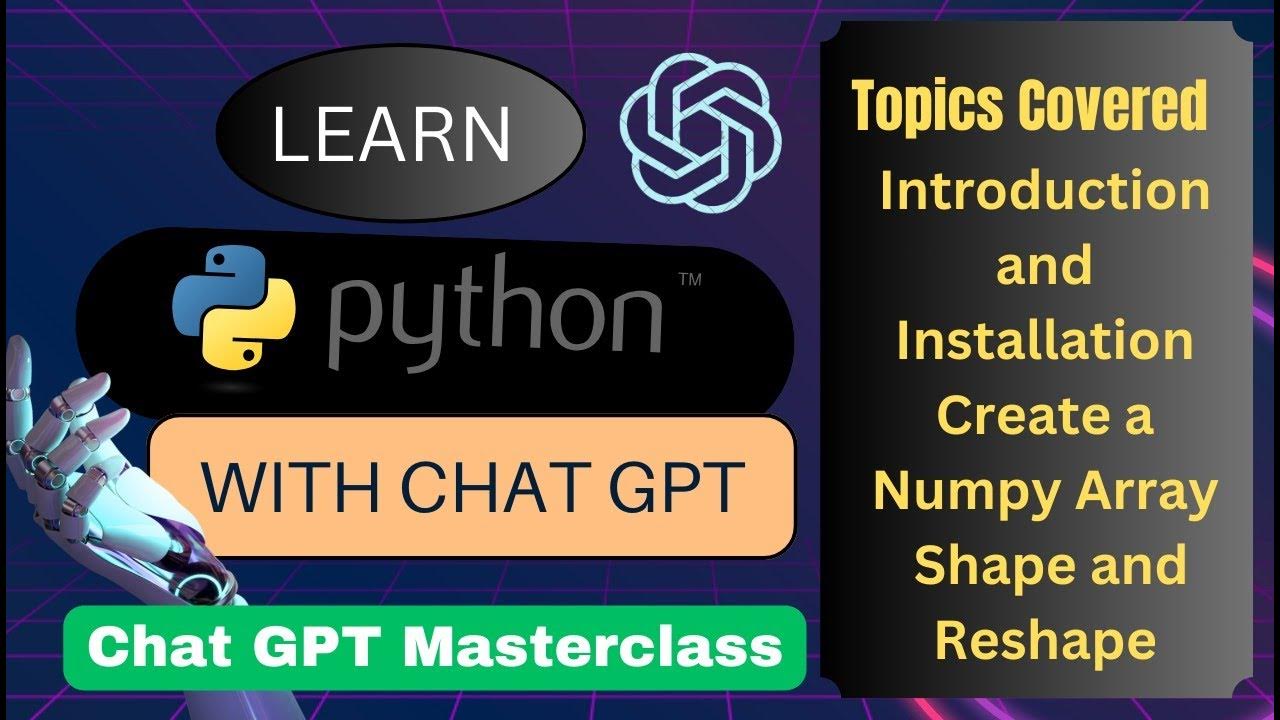 LEARN

python™

WITH CHAT GPT

Chat GPT Masterclass

Topics Covered

Introduction and Installation

Create a Numpy Array

Shape and Reshape